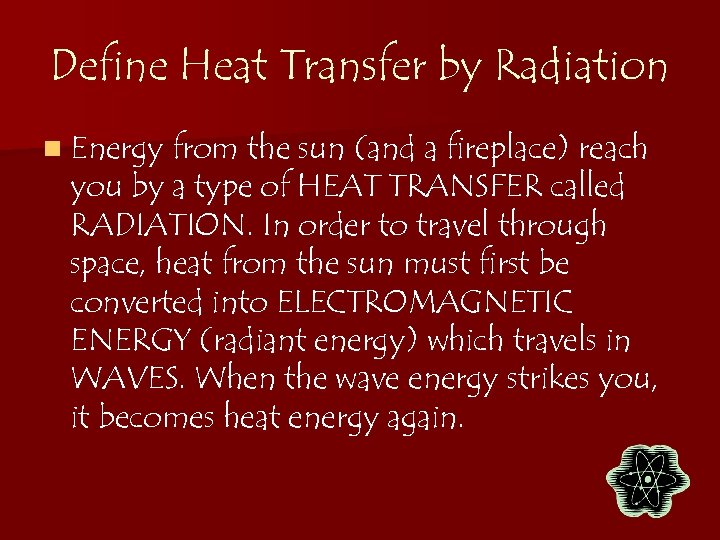 Define Heat Transfer by Radiation

Energy from the sun (and a fireplace) reach you by a type of HEAT TRANSFER called RADIATION. In order to travel through space, heat from the sun must first be converted into ELECTROMAGNETIC ENERGY (radiant energy) which travels in WAVES. When the wave energy strikes you, it becomes heat energy again.